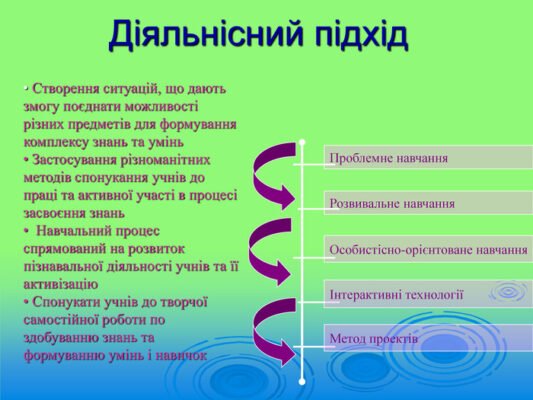 Діяльнісний підхід

• Створення ситуацій, що дають змогу поєднати можливості різних предметів для формування комплексу знань та умінь
• Застосування різноманітних методів спонукання учнів до праці та активної участі в процесі засвоєння знань
• Навчальний процес спрямований на розвиток пізнавальної діяльності учнів та її активізацію
• Спонукати учнів до творчої самостійної роботи по здобуванню знань та формуванню умінь і навичок

Проблемне навчання

Розвивальне навчання

Особистісно-орієнтоване навчання

Інтерактивні технології

Метод проектів